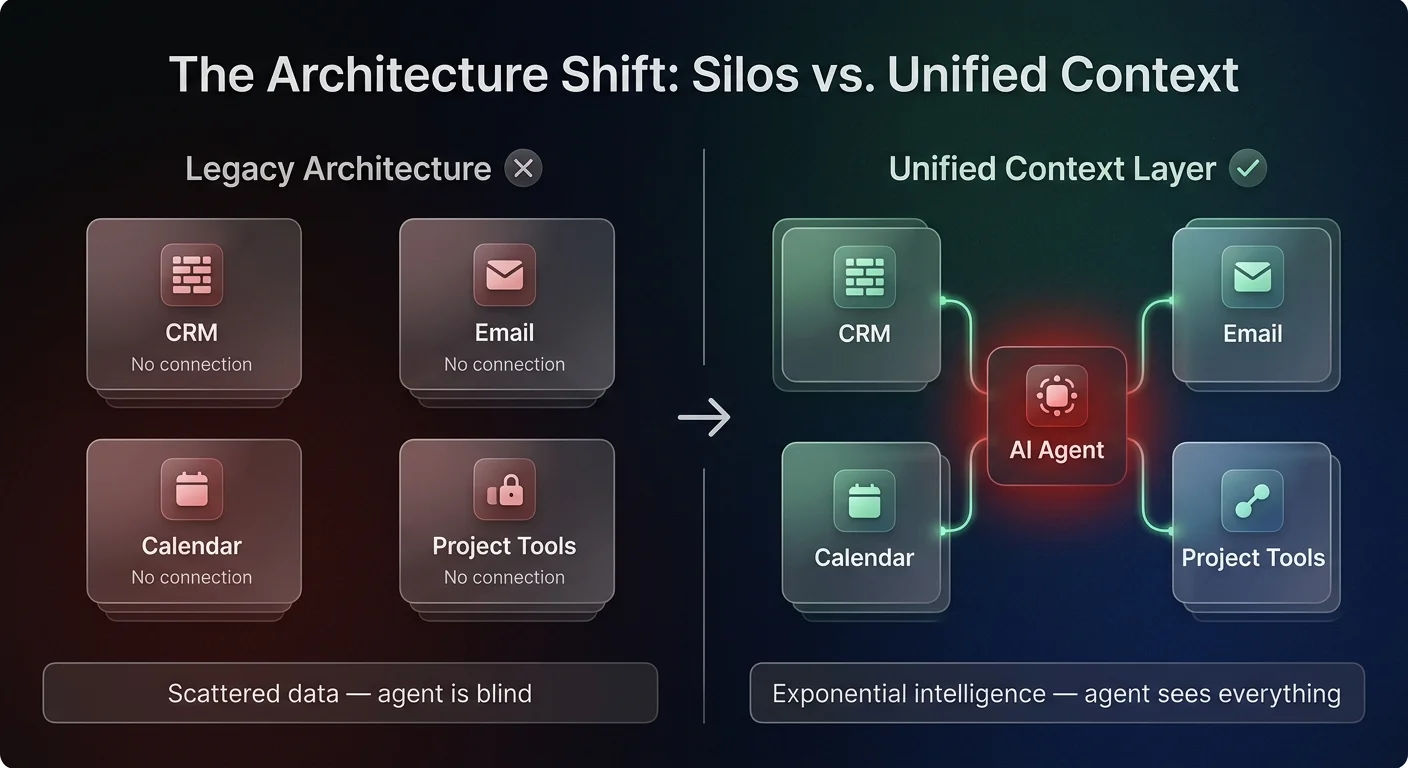 The Architecture Shift: Silos vs. Unified Context

Legacy Architecture

CRM
No connection

Email
No connection

Calendar
No connection

Project Tools
No connection

Scattered data — agent is blind

Unified Context Layer

CRM

Email

AI Agent

Calendar

Project Tools

Exponential intelligence — agent sees everything